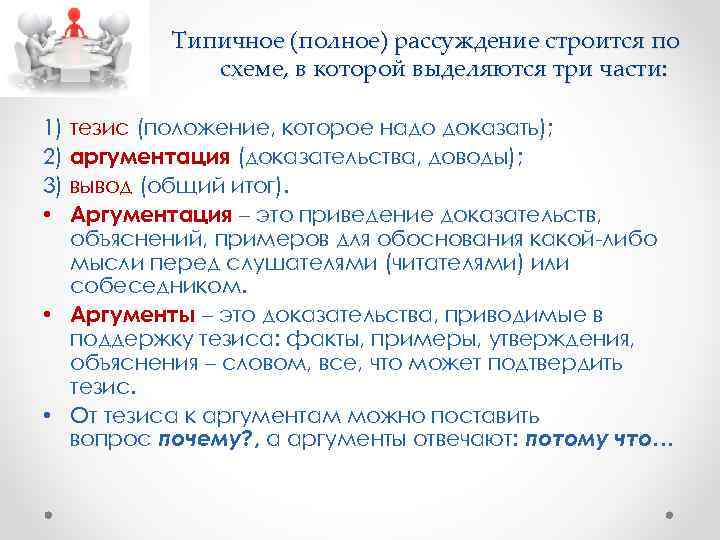 Типичное (полное) рассуждение строится по схеме, в которой выделяются три части:

1) тезис (положение, которое надо доказать);
2) аргументация (доказательства, доводы);
3) вывод (общий итог).

• Аргументация – это приведение доказательств, объяснений, примеров для обоснования какой-либо мысли перед слушателями (читателями) или собеседником.
• Аргументы – это доказательства, приводимые в поддержку тезиса: факты, примеры, утверждения, объяснения – словом, все, что может подтвердить тезис.
• От тезиса к аргументам можно поставить вопрос почему?, а аргументы отвечают: потому что…